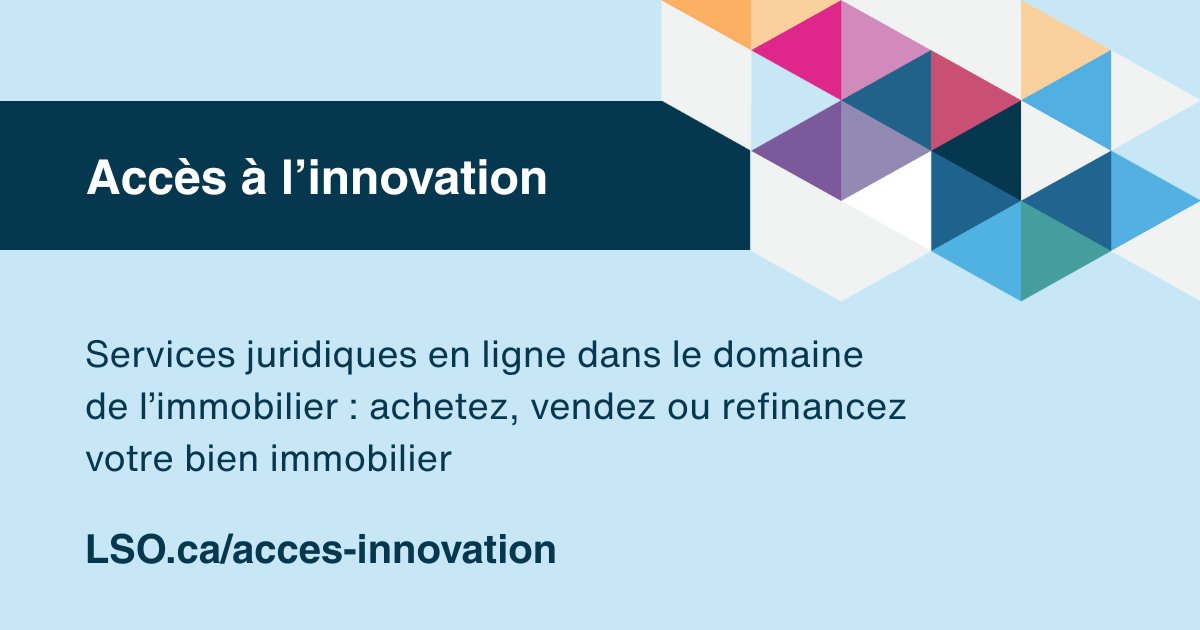 Accès à l’innovation

Services juridiques en ligne dans le domaine de l’immobilier : achetez, vendez ou refinancez votre bien immobilier

LSO.ca/acces-innovation